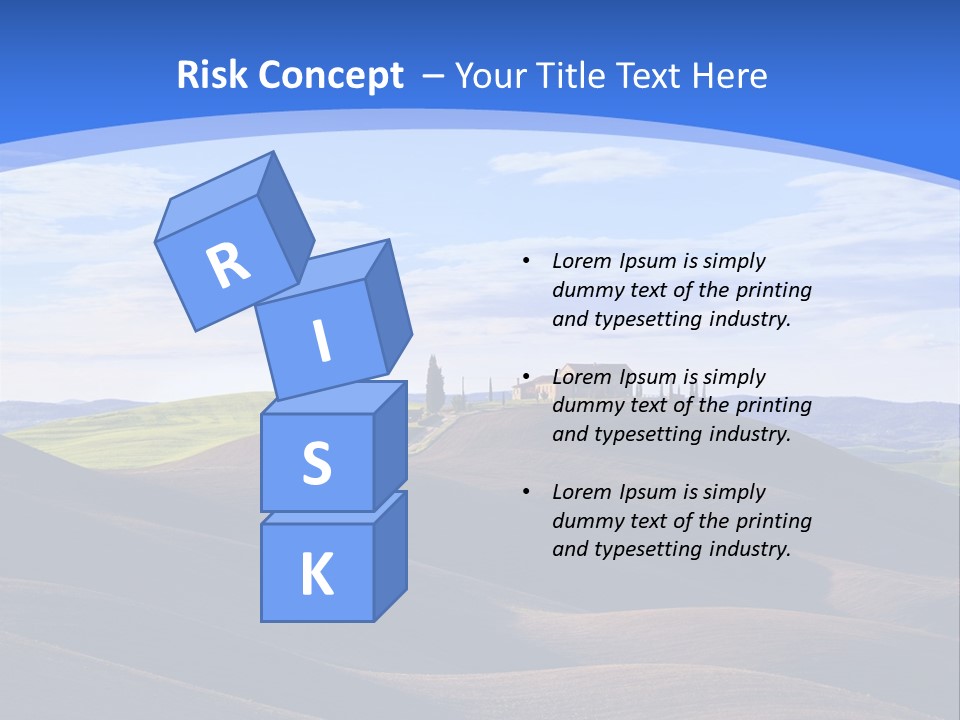 Risk Concept – Your Title Text Here

R
I
S
K

• Lorem Ipsum is simply dummy text of the printing and typesetting industry.

• Lorem Ipsum is simply dummy text of the printing and typesetting industry.

• Lorem Ipsum is simply dummy text of the printing and typesetting industry.